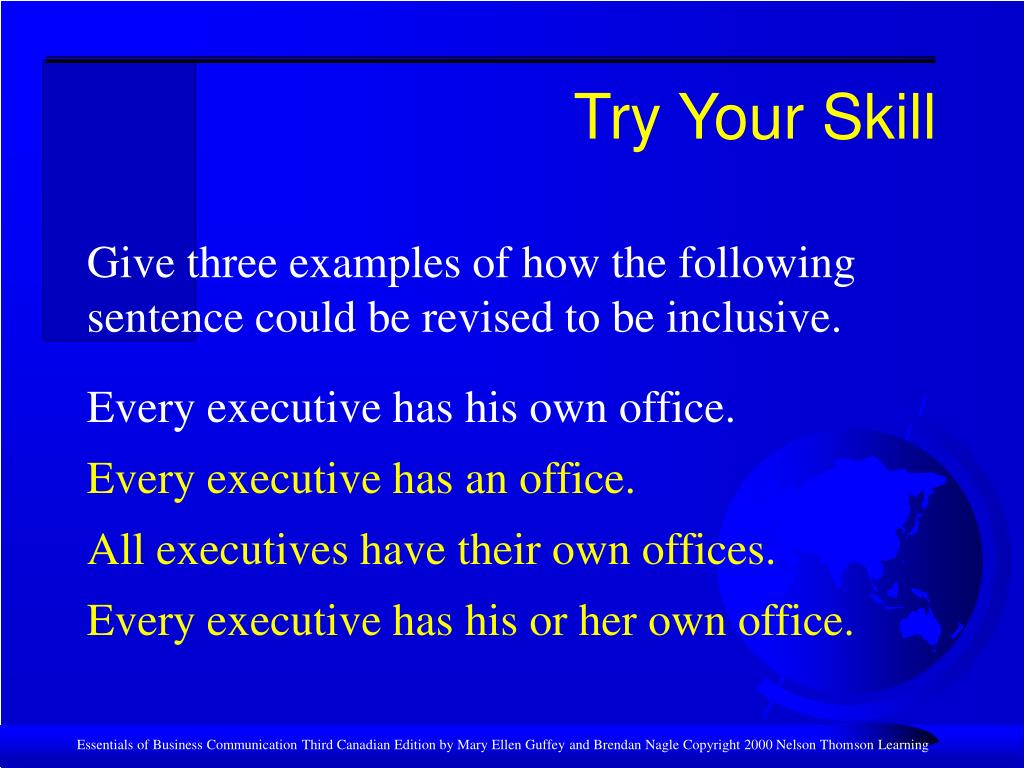 Try Your Skill

Give three examples of how the following sentence could be revised to be inclusive.

Every executive has his own office.

Every executive has an office.

All executives have their own offices.

Every executive has his or her own office.

Essentials of Business Communication Third Canadian Edition by Mary Ellen Guffey and Brendan Nagle Copyright 2000 Nelson Thomson Learning